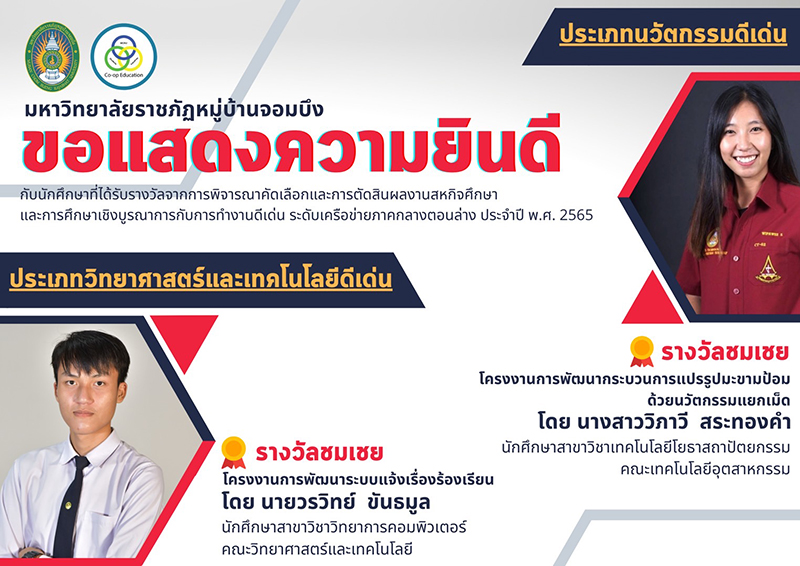 Co-op Education

ประเภทนวัตกรรมดีเด่น

มหาวิทยาลัยราชภัฏหมู่บ้านจอมบึง

ขอแสดงความยินดี

กับนักศึกษาที่ได้รับรางวัลจากการพิจารณาคัดเลือกและการตัดสินผลงานสหกิจศึกษา และการศึกษาเชิงบูรณาการกับการทำงานดีเด่น ระดับเครือข่ายภาคกลางตอนล่าง ประจำปี พ.ศ. 2565

ประเภทวิทยาศาสตร์และเทคโนโลยีดีเด่น

รางวัลชมเชย

โครงงานการพัฒนากระบวนการแปรรูปมะขามป้อม ด้วยนวัตกรรมแยกเม็ด

โดย นางสาววิภาวี สระทองคำ

นักศึกษาสาขาวิชาเทคโนโลยีโยธาสถาปัตยกรรม คณะเทคโนโลยีอุตสาหกรรม

รางวัลชมเชย

โครงงานการพัฒนาระบบแจ้งเรื่องร้องเรียน

โดย นายวรวิทย์ ขันธมูล

นักศึกษาสาขาวิชาวิทยาการคอมพิวเตอร์ คณะวิทยาศาสตร์และเทคโนโลยี